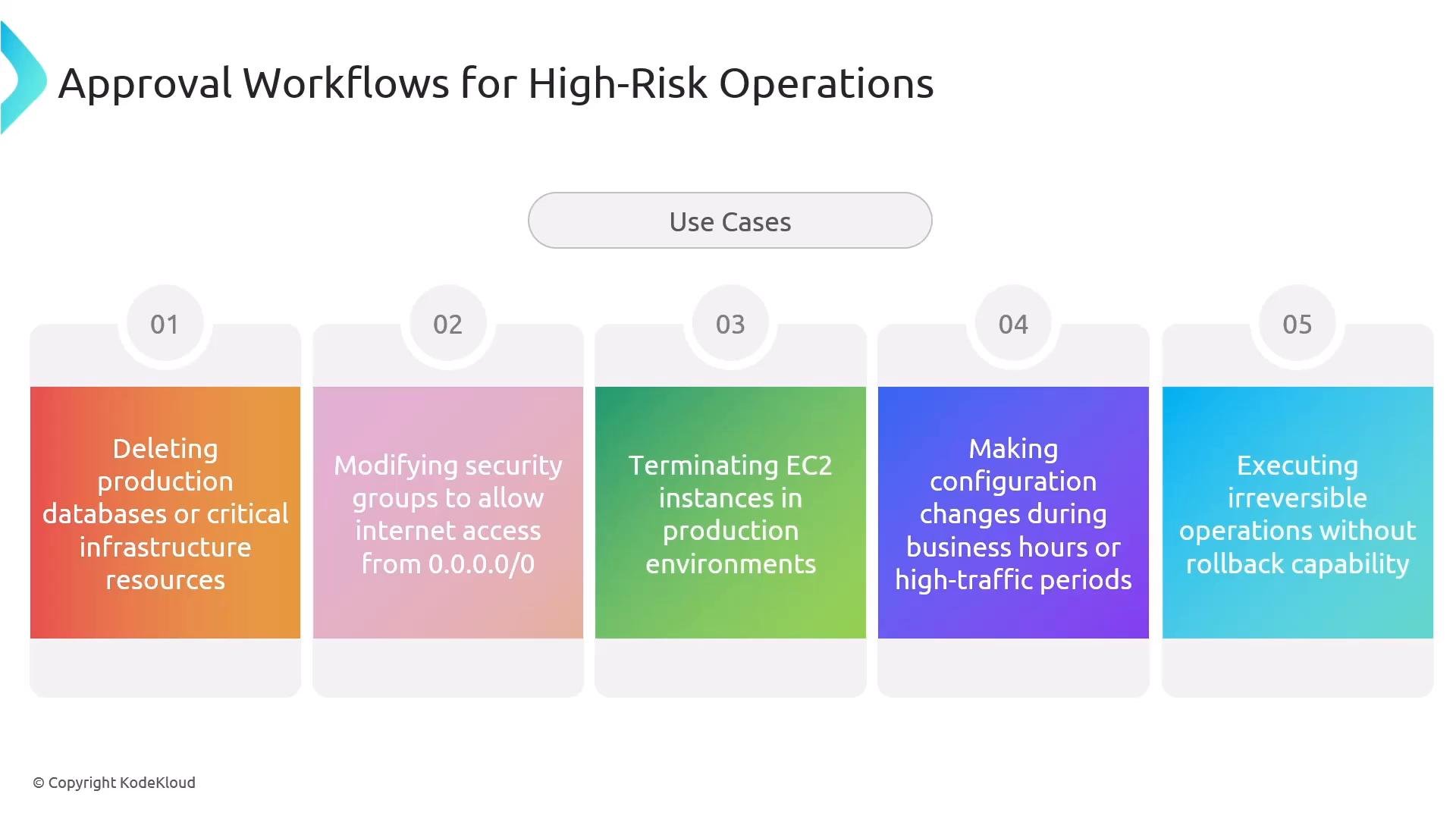 Approval Workflows for High-Risk Operations

Use Cases

01

Deleting production databases or critical infrastructure resources

02

Modifying security groups to allow internet access from 0.0.0.0/0

03

Terminating EC2 instances in production environments

04

Making configuration changes during business hours or high-traffic periods

05

Executing irreversible operations without rollback capability

© Copyright KodeKloud